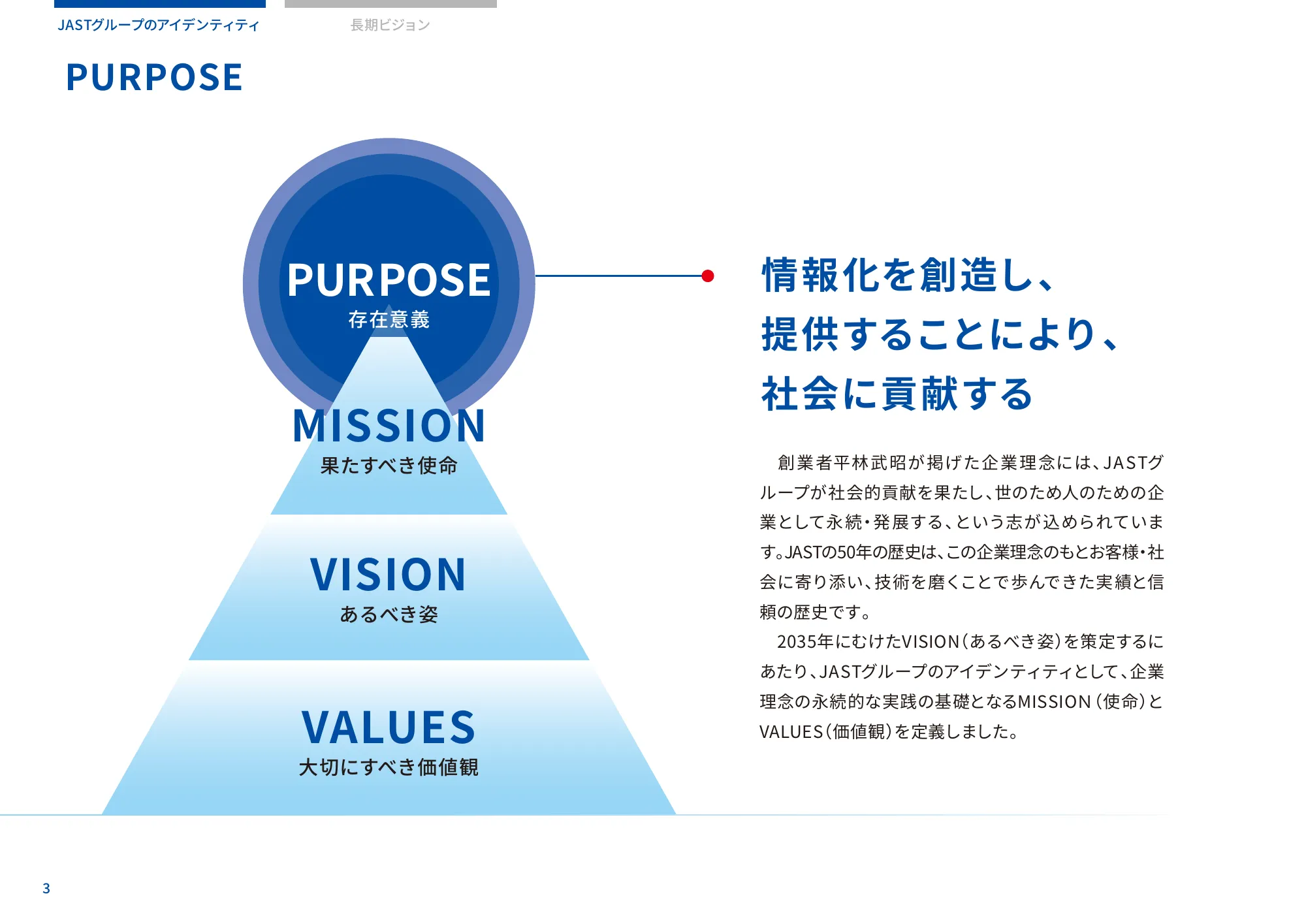 JASTグループのアイデンティティ

長期ビジョン

PURPOSE

PURPOSE
存在意義

MISSION
果たすべき使命

VISION
あるべき姿

VALUES
大切にすべき価値観

情報化を創造し、
提供することにより、
社会に貢献する

創業者平林武昭が掲げた企業理念には、JASTグループが社会的貢献を果たし、世のため人のための企業として永続・発展する、という志が込められています。JASTの50年の歴史は、この企業理念のもとお客様・社会に寄り添い、技術を磨くことで歩んできた実績と信頼の歴史です。

2035年にむけたVISION（あるべき姿）を策定するにあたり、JASTグループのアイデンティティとして、企業理念の永続的な実践の基礎となるMISSION（使命）とVALUES（価値観）を定義しました。

3